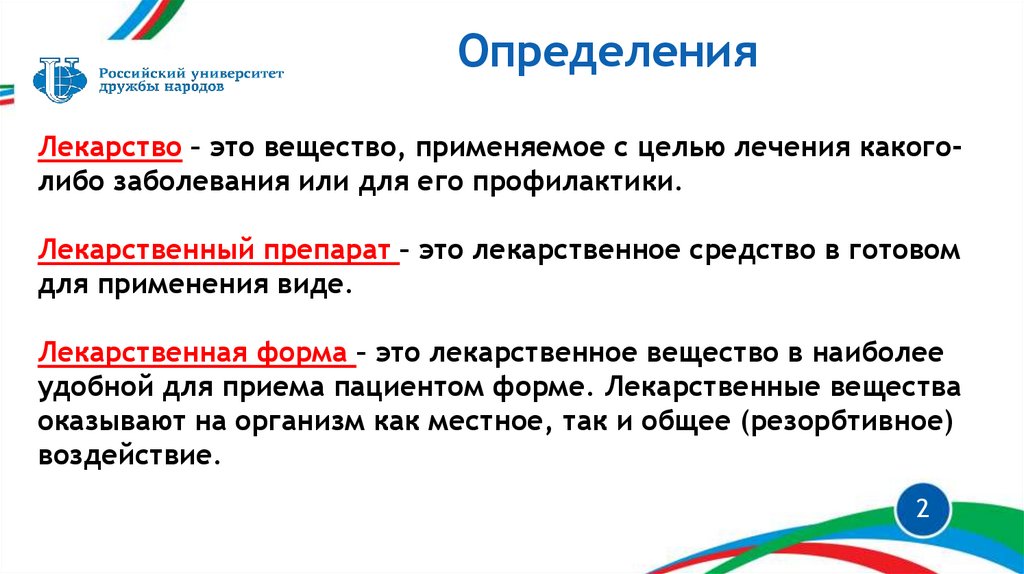 Российский университет дружбы народов

Определения

Лекарство – это вещество, применяемое с целью лечения какого-либо заболевания или для его профилактики.

Лекарственный препарат – это лекарственное средство в готовом для применения виде.

Лекарственная форма – это лекарственное вещество в наиболее удобной для приема пациентом форме. Лекарственные вещества оказывают на организм как местное, так и общее (резорбтивное) воздействие.

2